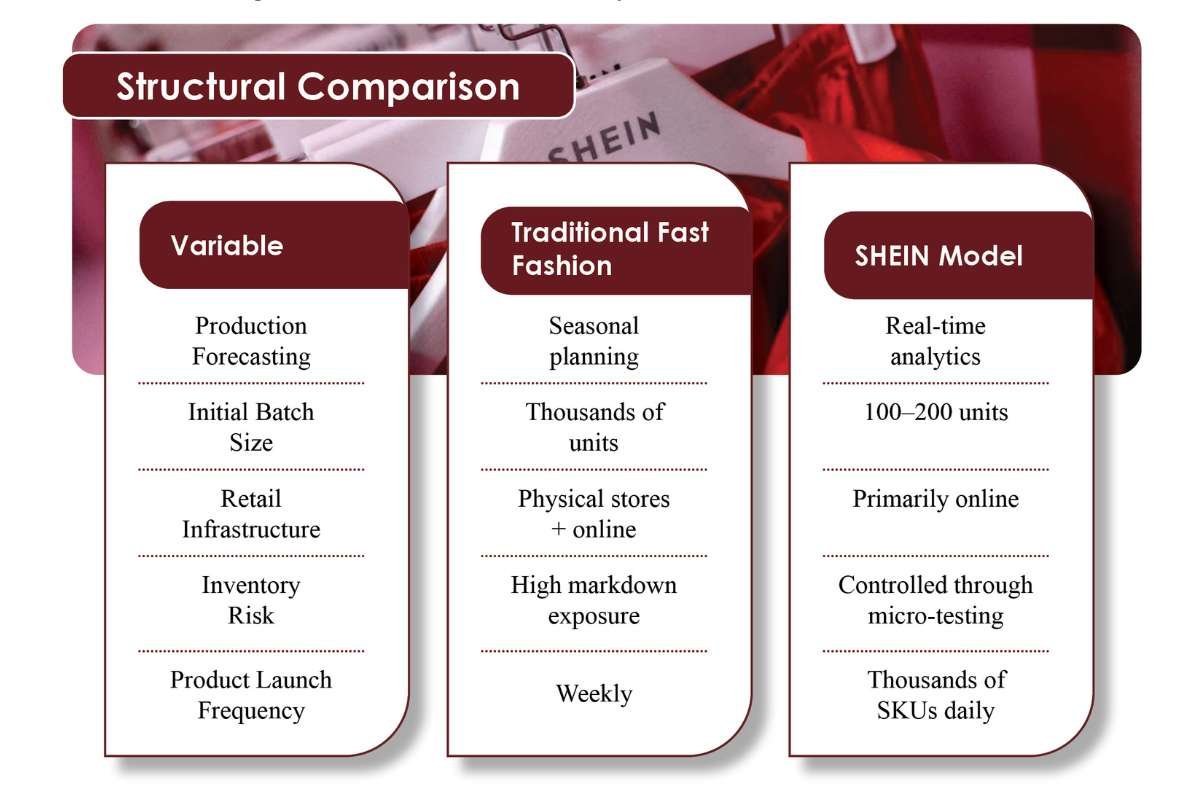 Structural Comparison

SHEIN

| Variable | Traditional Fast Fashion | SHEIN Model |
|---|---|---|
| Production Forecasting | Seasonal planning | Real-time analytics |
| Initial Batch Size | Thousands of units | 100–200 units |
| Retail Infrastructure | Physical stores + online | Primarily online |
| Inventory Risk | High markdown exposure | Controlled through micro-testing |
| Product Launch Frequency | Weekly | Thousands of SKUs daily |